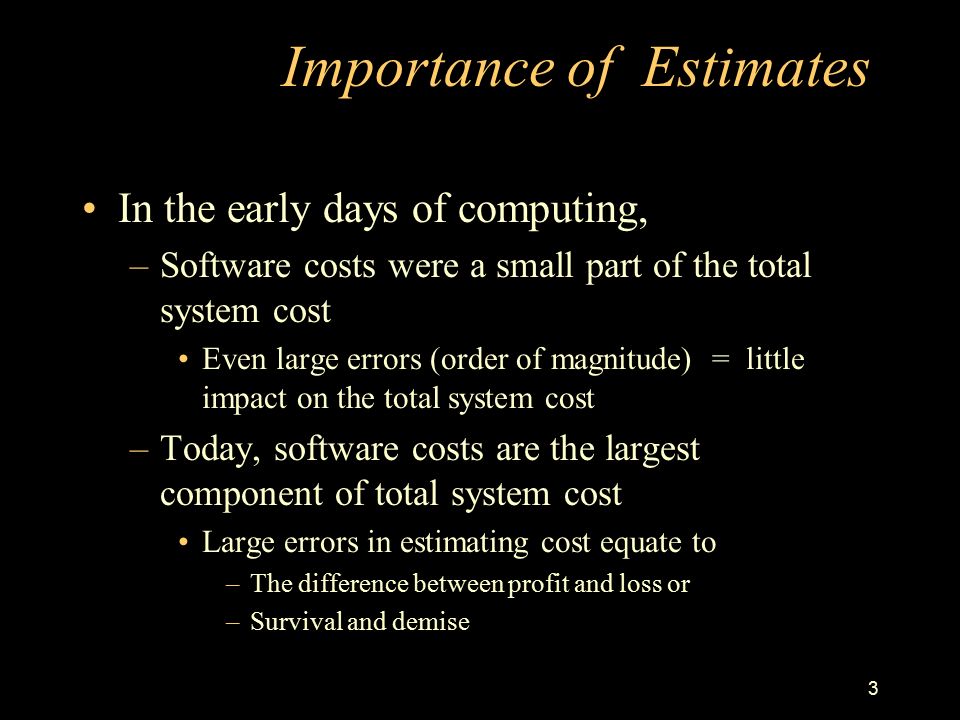 Importance of Estimates

• In the early days of computing,
– Software costs were a small part of the total system cost
• Even large errors (order of magnitude) = little impact on the total system cost
– Today, software costs are the largest component of total system cost
• Large errors in estimating cost equate to
– The difference between profit and loss or
– Survival and demise

3